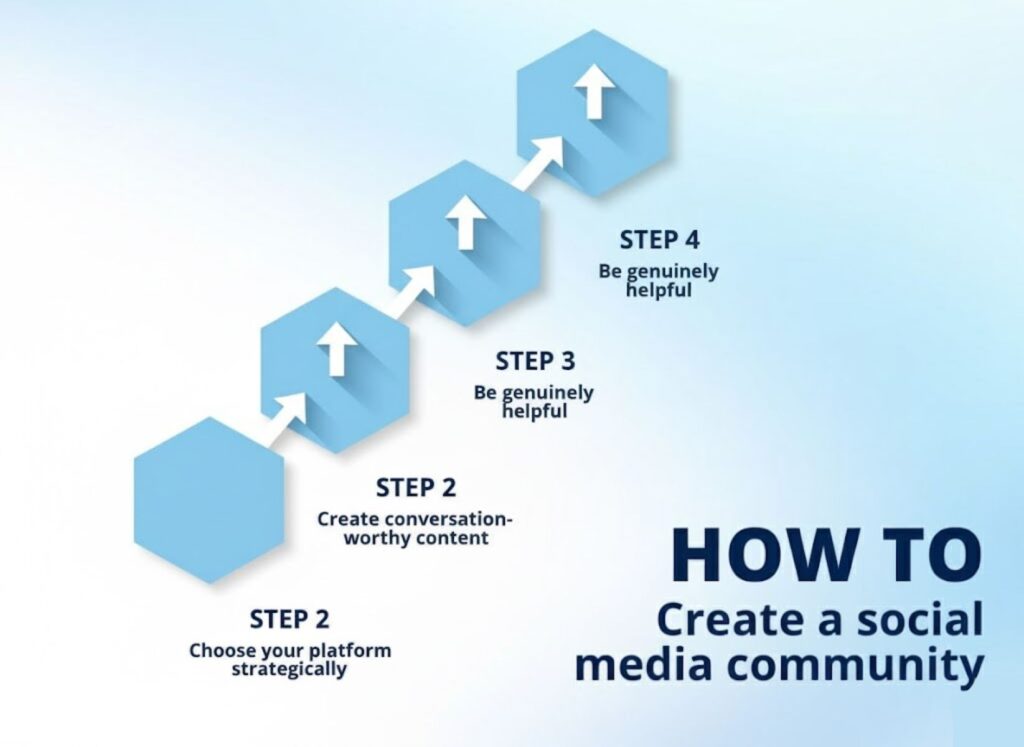 STEP 4
Be genuinely helpful

STEP 3
Be genuinely helpful

STEP 2
Create conversation-worthy content

STEP 2
Choose your platform strategically

HOW TO
Create a social media community